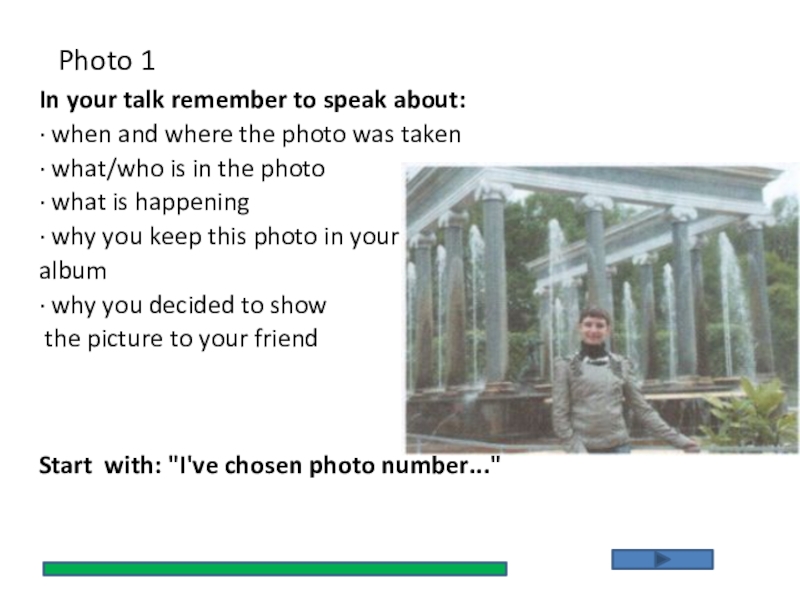 Photo 1

**In your talk remember to speak about:**
· when and where the photo was taken
· what/who is in the photo
· what is happening
· why you keep this photo in your album
· why you decided to show the picture to your friend

**Start with: "I've chosen photo number..."**